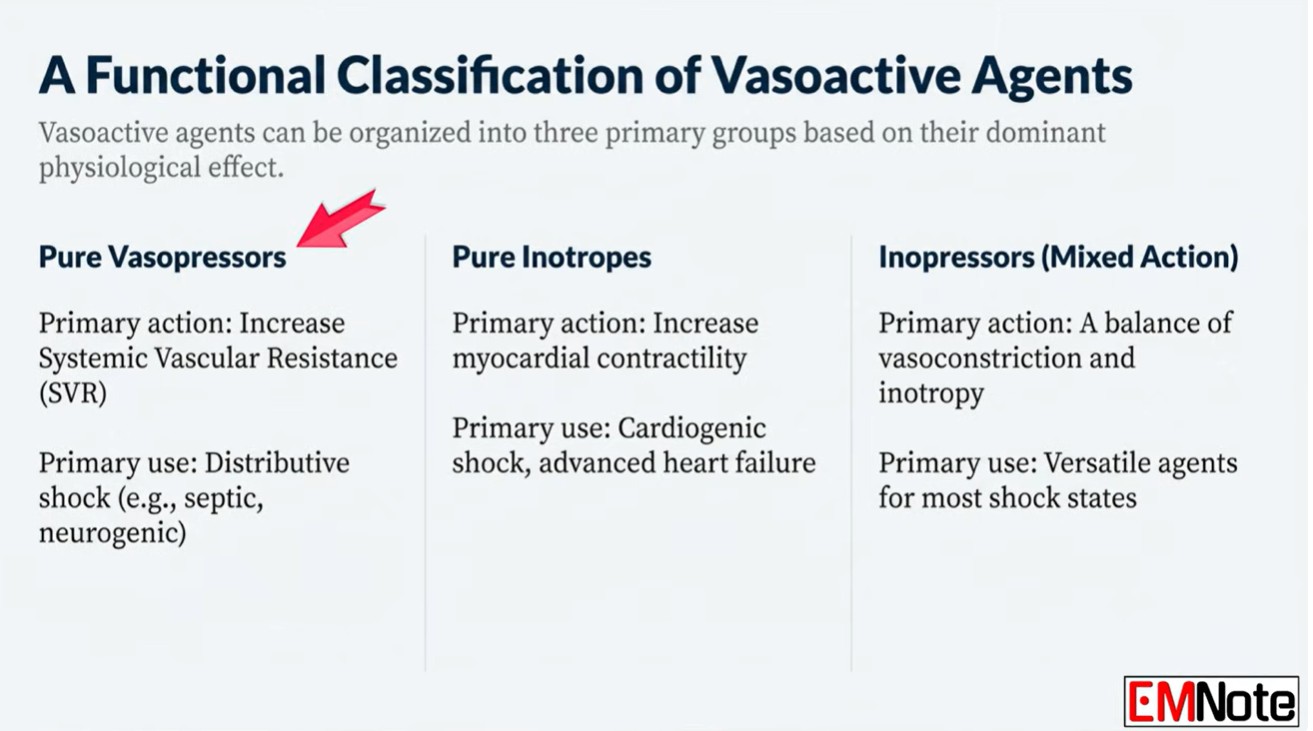 A Functional Classification of Vasoactive Agents

Vasoactive agents can be organized into three primary groups based on their dominant physiological effect.

Pure Vasopressors

Primary action: Increase Systemic Vascular Resistance (SVR)

Primary use: Distributive shock (e.g., septic, neurogenic)

Pure Inotropes

Primary action: Increase myocardial contractility

Primary use: Cardiogenic shock, advanced heart failure

Inopressors (Mixed Action)

Primary action: A balance of vasoconstriction and inotropy

Primary use: Versatile agents for most shock states

EMNote